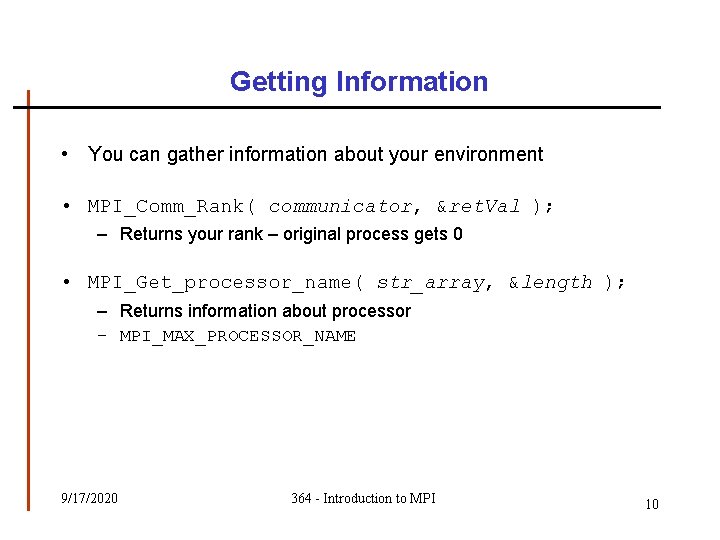 Getting Information

• You can gather information about your environment

• MPI_Comm_Rank( communicator, &retVal );
– Returns your rank – original process gets 0

• MPI_Get_processor_name( str_array, &length );
– Returns information about processor
– MPI_MAX_PROCESSOR_NAME

9/17/2020

364 - Introduction to MPI

10